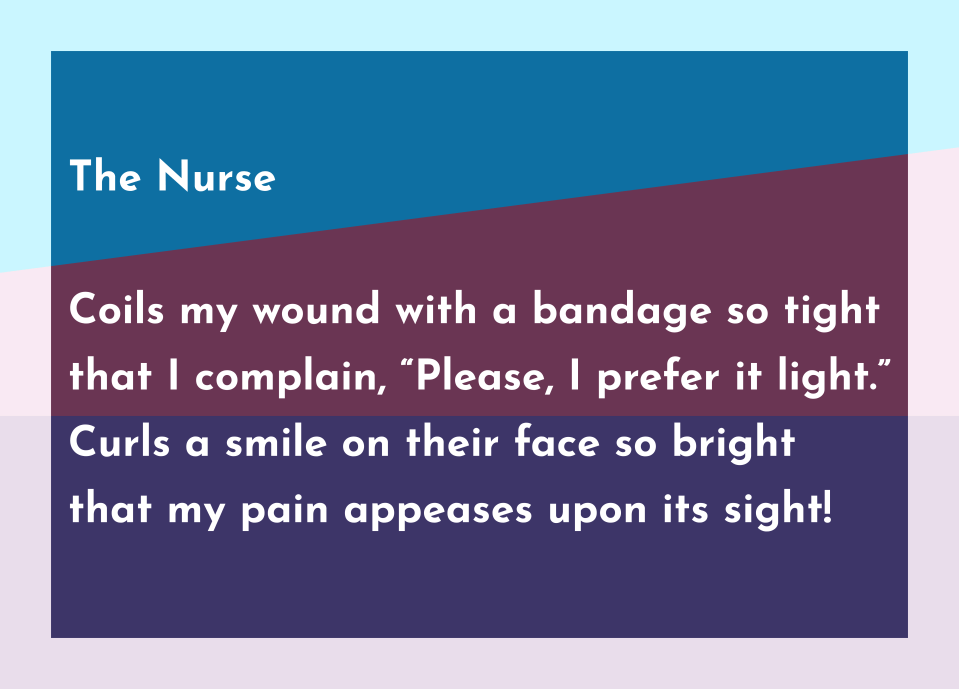 The Nurse

Coils my wound with a bandage so tight
that I complain, “Please, I prefer it light.”
Curls a smile on their face so bright
that my pain appeases upon its sight!